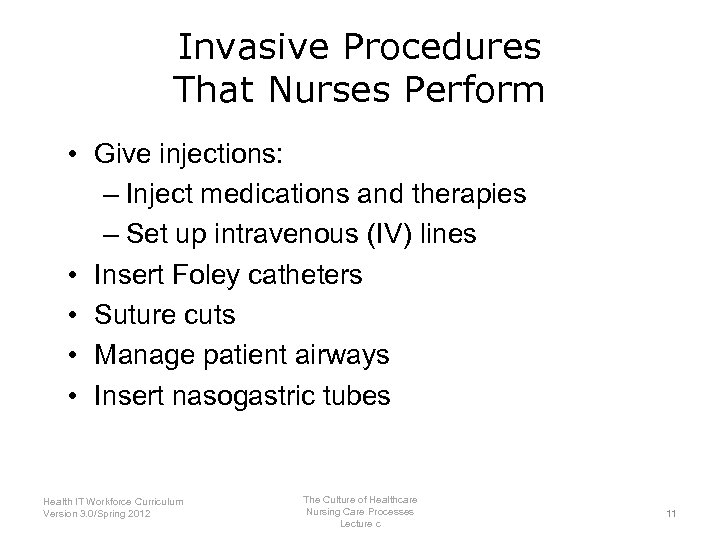 Invasive Procedures
That Nurses Perform

• Give injections:
  – Inject medications and therapies
  – Set up intravenous (IV) lines
• Insert Foley catheters
• Suture cuts
• Manage patient airways
• Insert nasogastric tubes

Health IT Workforce Curriculum
Version 3.0/Spring 2012

The Culture of Healthcare
Nursing Care Processes
Lecture c

11